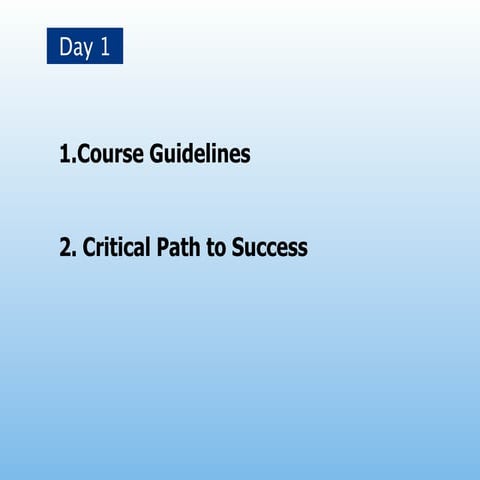 Day 1

1.Course Guidelines

2. Critical Path to Success